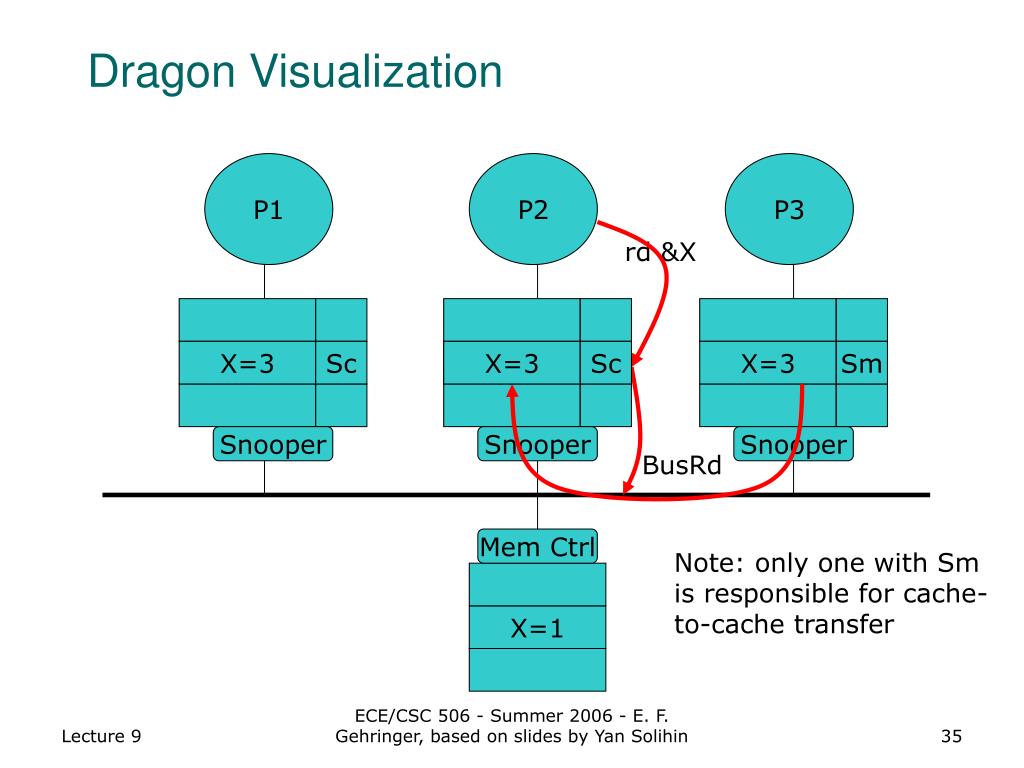 Dragon Visualization

P1

P2

P3

rd &X

X=3

Sc

X=3

Sc

X=3

Sm

Snooper

Snooper

Snooper

BusRd

Mem Ctrl

X=1

Note: only one with Sm is responsible for cache-to-cache transfer

Lecture 9

ECE/CSC 506 - Summer 2006 - E. F. Gehringer, based on slides by Yan Solihin

35